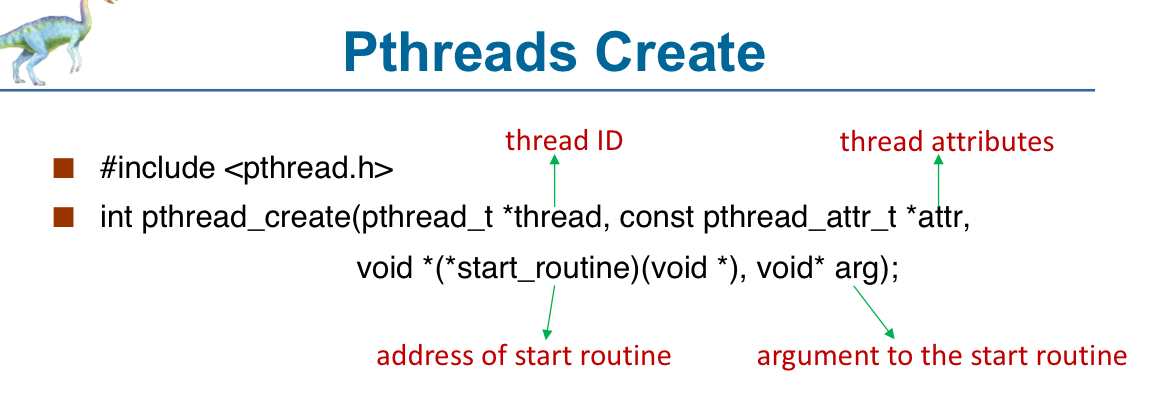 Pthreads Create

thread ID

thread attributes

■ #include <pthread.h>

■ int pthread_create(pthread_t *thread, const pthread_attr_t *attr,
void *(*start_routine)(void *), void* arg);

address of start routine

argument to the start routine